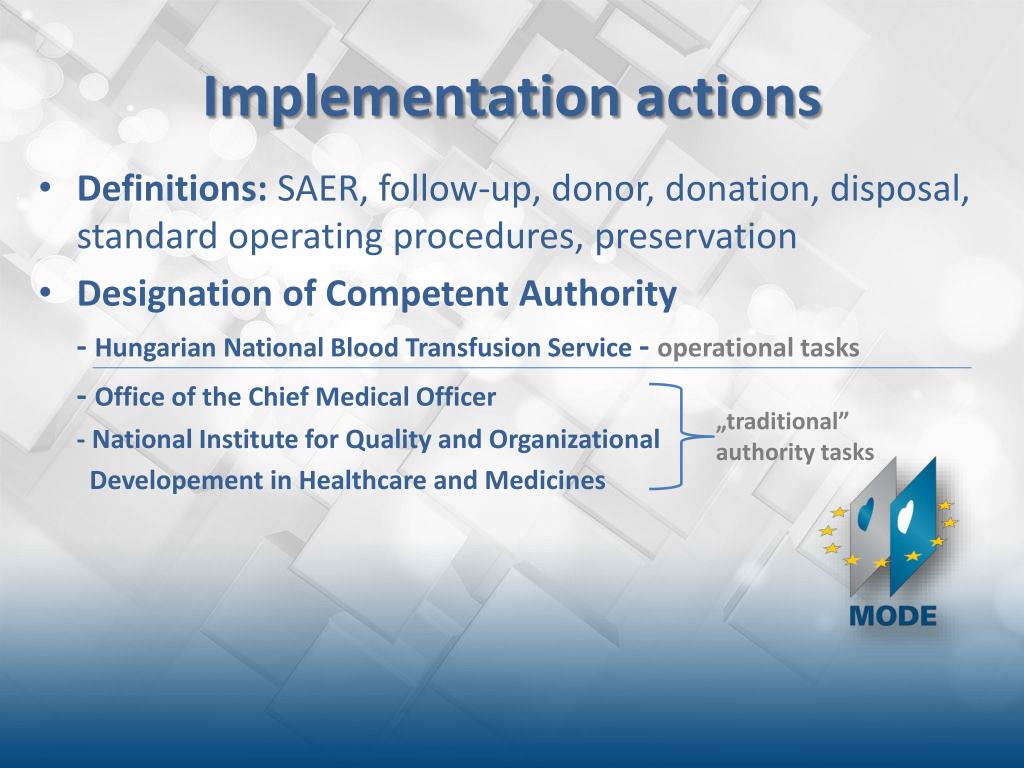 Implementation actions

• Definitions: SAER, follow-up, donor, donation, disposal, standard operating procedures, preservation

• Designation of Competent Authority

- Hungarian National Blood Transfusion Service - operational tasks

- Office of the Chief Medical Officer

- National Institute for Quality and Organizational Developement in Healthcare and Medicines

„traditional” authority tasks

MODE